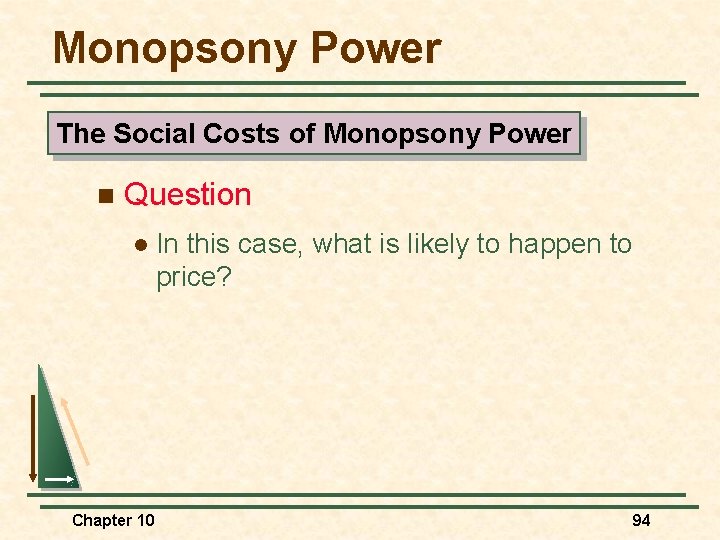 Monopsony Power

The Social Costs of Monopsony Power

Question

In this case, what is likely to happen to price?

Chapter 10

94